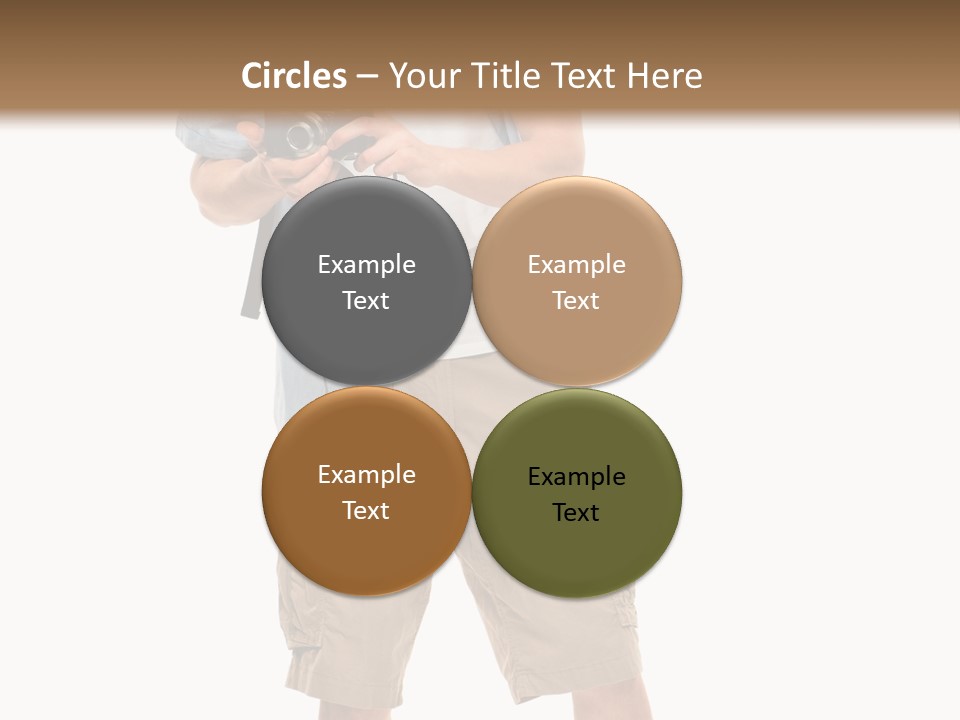 Circles – Your Title Text Here

Example Text

Example Text

Example Text

Example Text